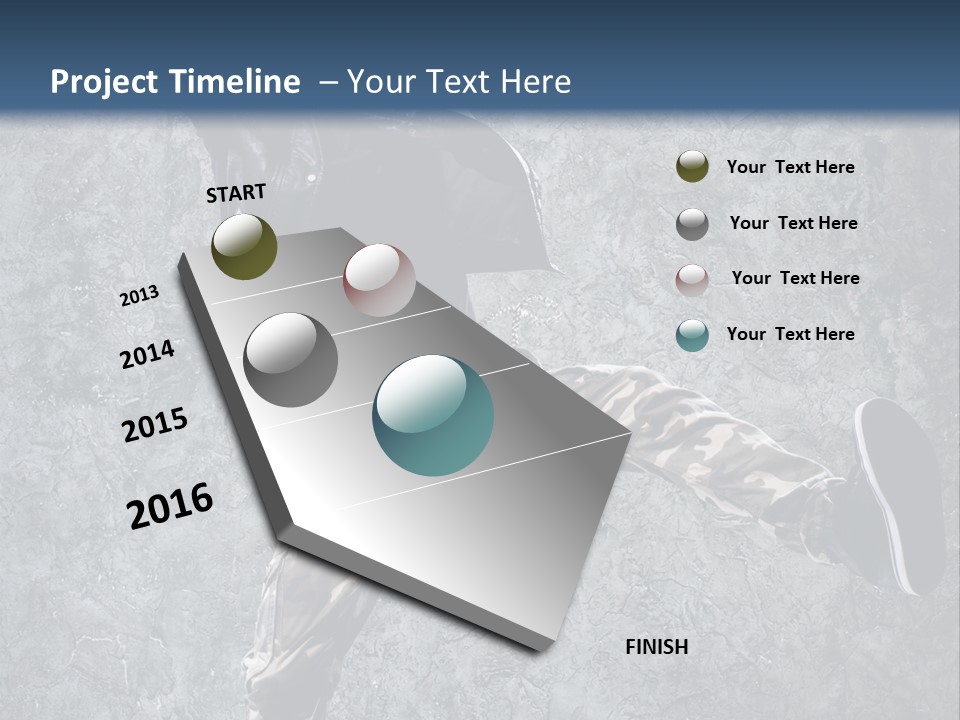 Project Timeline – Your Text Here

START

2013

2014

2015

2016

FINISH

Your Text Here

Your Text Here

Your Text Here

Your Text Here